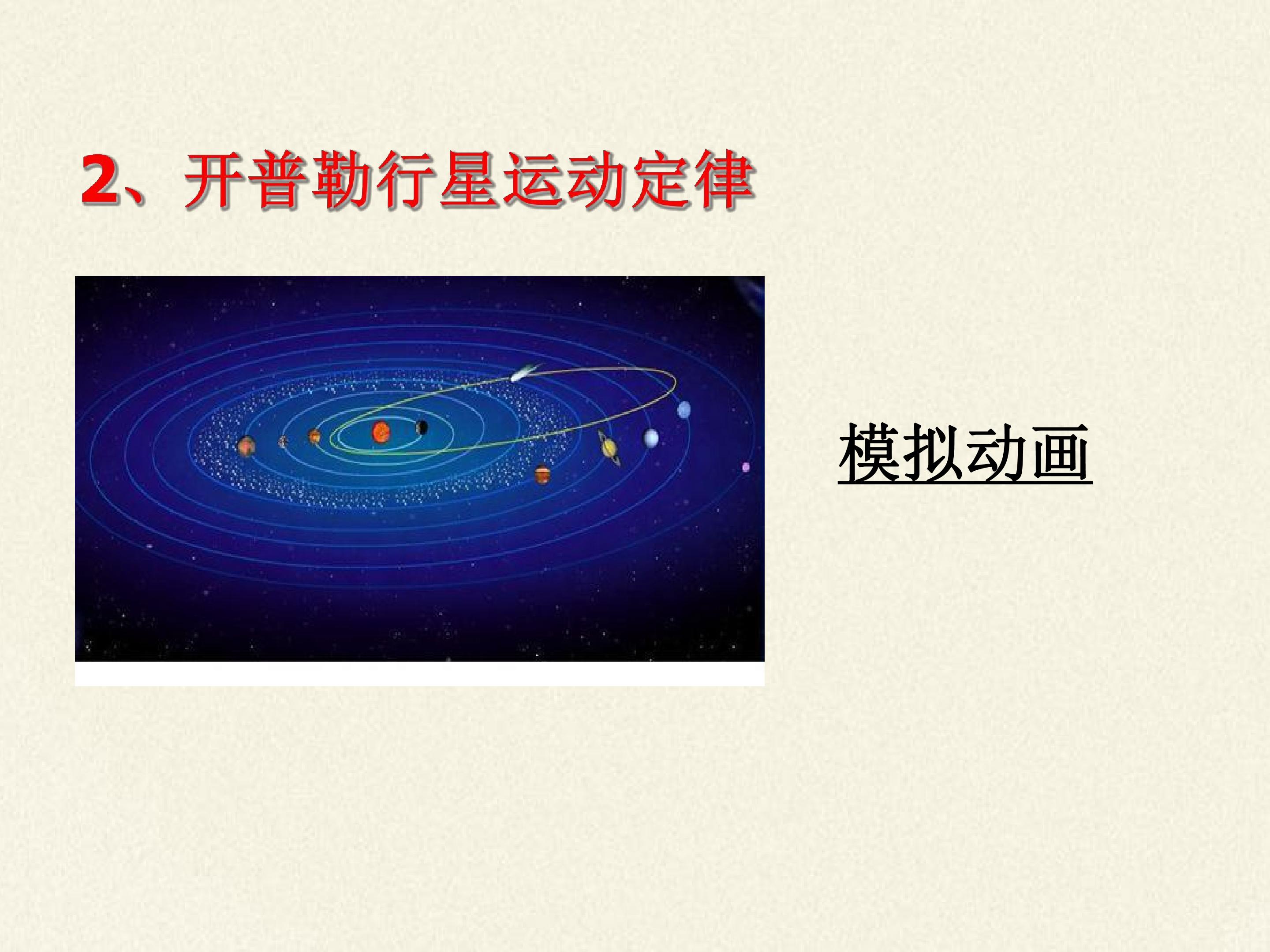 2、开普勒行星运动定律

模拟动画